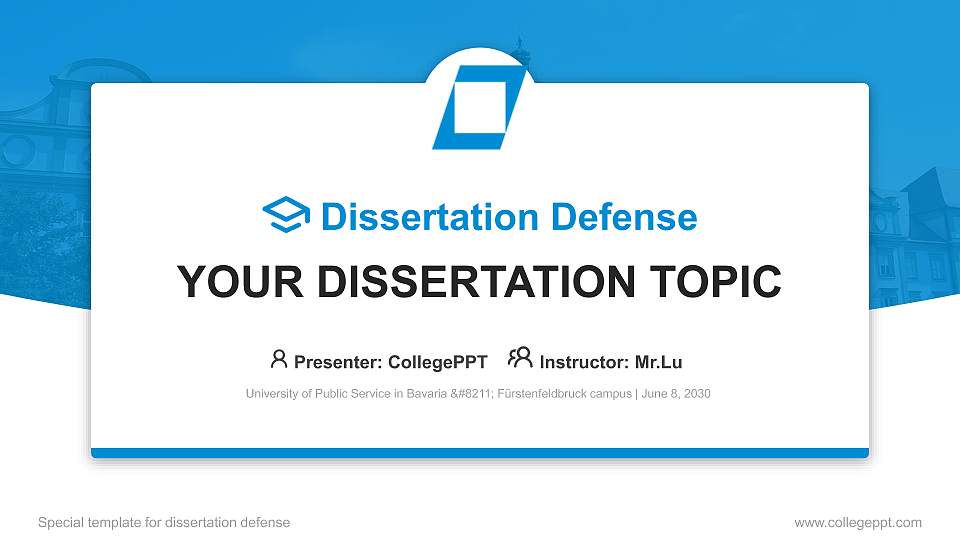 Dissertation Defense

YOUR DISSERTATION TOPIC

Presenter: CollegePPT Instructor: Mr.Lu

University of Public Service in Bavaria &#8211; Fürstenfeldbruck campus | June 8, 2030

Special template for dissertation defense

www.collegeppt.com